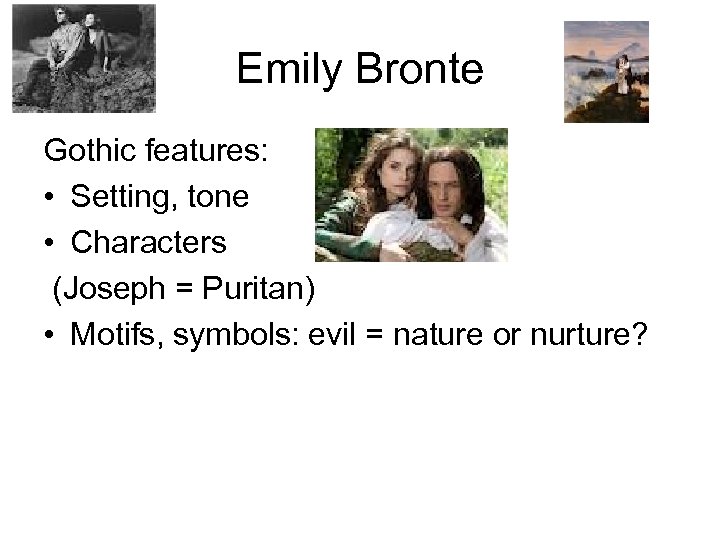 Emily Bronte

Gothic features:

• Setting, tone
• Characters
(Joseph = Puritan)
• Motifs, symbols: evil = nature or nurture?